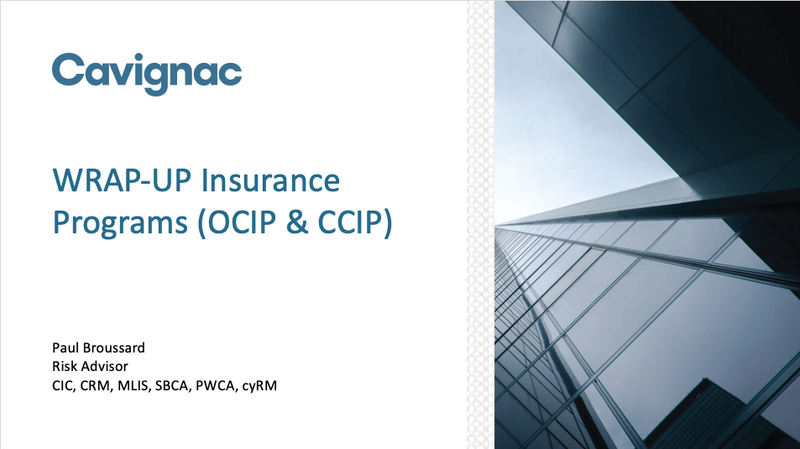 Cavignac

WRAP-UP Insurance Programs (OCIP & CCIP)

Paul Broussard
Risk Advisor
CIC, CRM, MLIS, SBCA, PWCA, cyRM